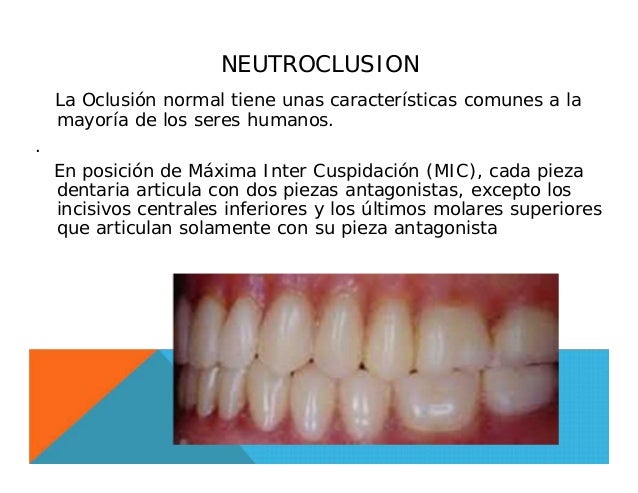 NEUTROCLUSION

La Oclusión normal tiene unas características comunes a la mayoría de los seres humanos.

.

En posición de Máxima Inter Cuspidación (MIC), cada pieza dentaria articula con dos piezas antagonistas, excepto los incisivos centrales inferiores y los últimos molares superiores que articulan solamente con su pieza antagonista